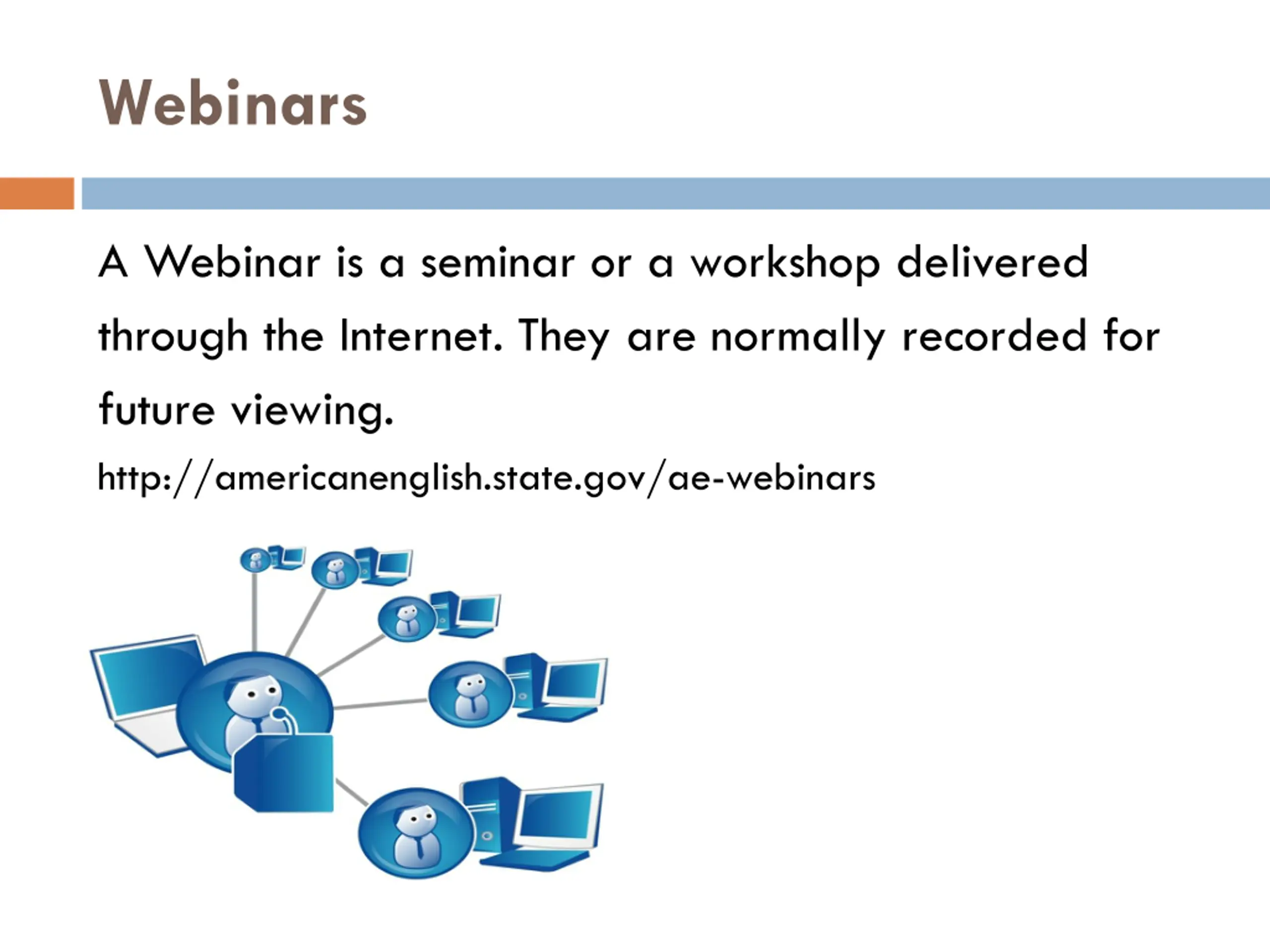 Webinars

A Webinar is a seminar or a workshop delivered through the Internet. They are normally recorded for future viewing.

http://americanenglish.state.gov/ae-webinars